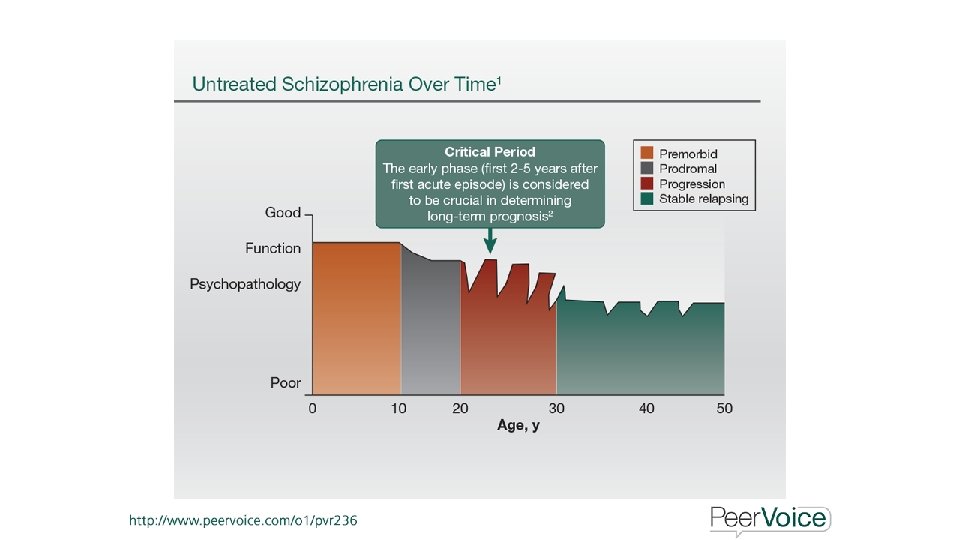 Untreated Schizophrenia Over Time$^1$

Critical Period
The early phase (first 2-5 years after first acute episode) is considered to be crucial in determining long-term prognosis$^2$

Premorbid
Prodromal
Progression
Stable relapsing

Good
Function
Psychopathology
Poor

0
10
20
30
40
50
Age, y

http://www.peervoice.com/o1/pvr236

PeerVoice